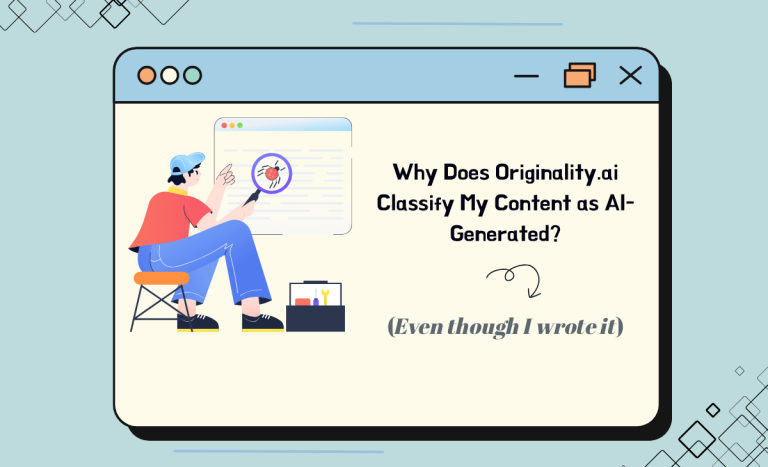 Why Does Originality.ai Classify My Content as AI-Generated?

(Even though I wrote it)